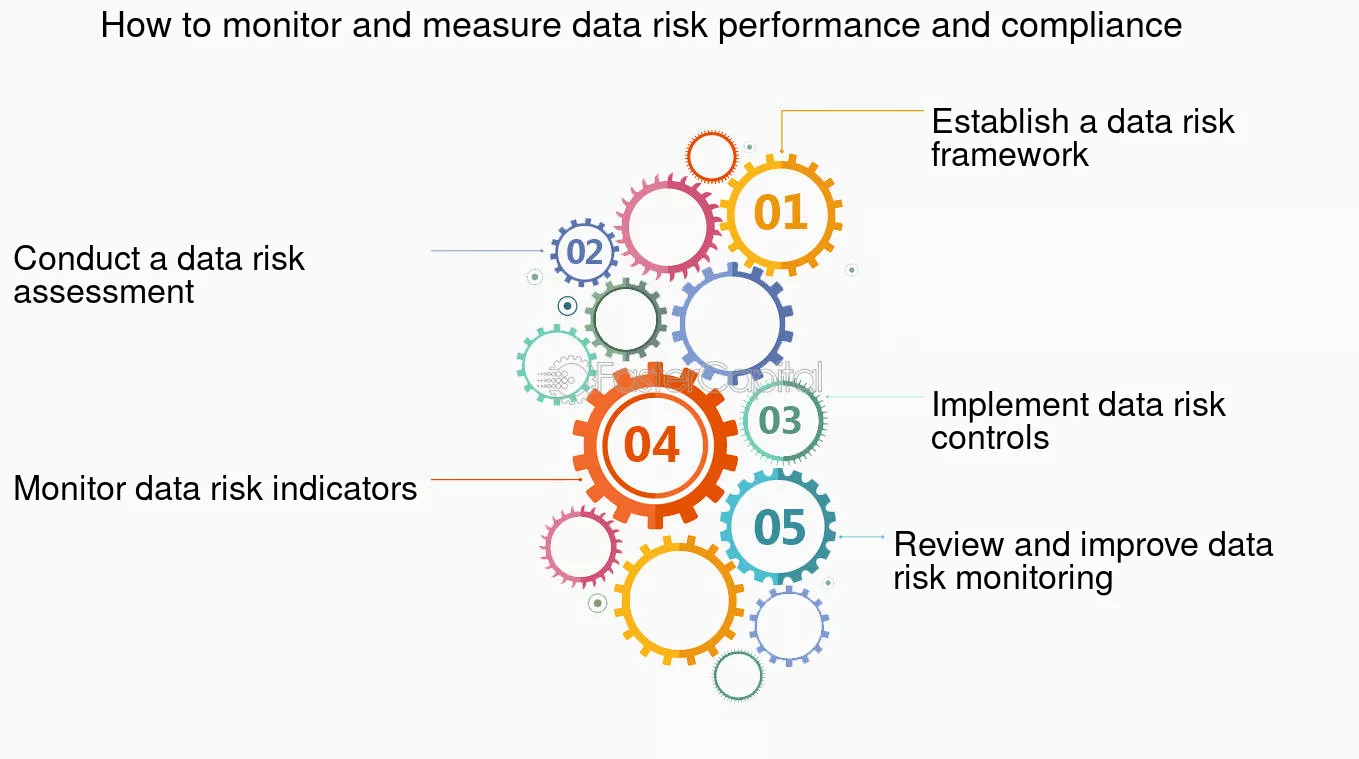 How to monitor and measure data risk performance and compliance

01

Establish a data risk framework

02

Conduct a data risk assessment

FasterCapital

03

Implement data risk controls

04

Monitor data risk indicators

05

Review and improve data risk monitoring